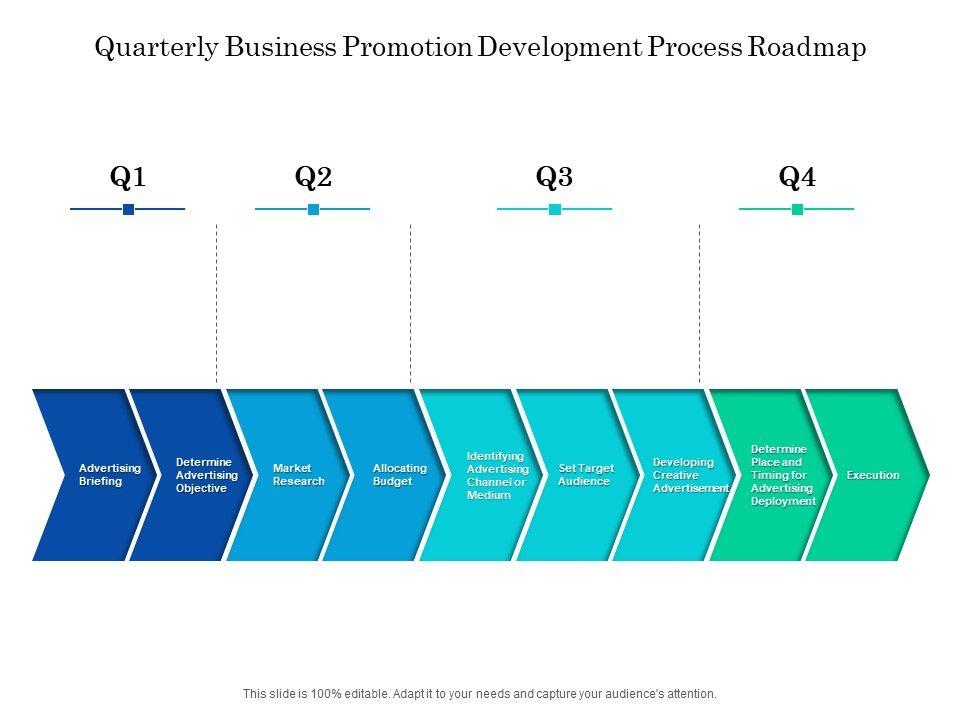 Quarterly Business Promotion Development Process Roadmap

Q1

Q2

Q3

Q4

Advertising Briefing

Determine Advertising Objective

Market Research

Allocating Budget

Identifying Advertising Channel or Medium

Set Target Audience

Developing Creative Advertisement

Determine Place and Timing for Advertising Deployment

Execution

This slide is 100% editable. Adapt it to your needs and capture your audience's attention.